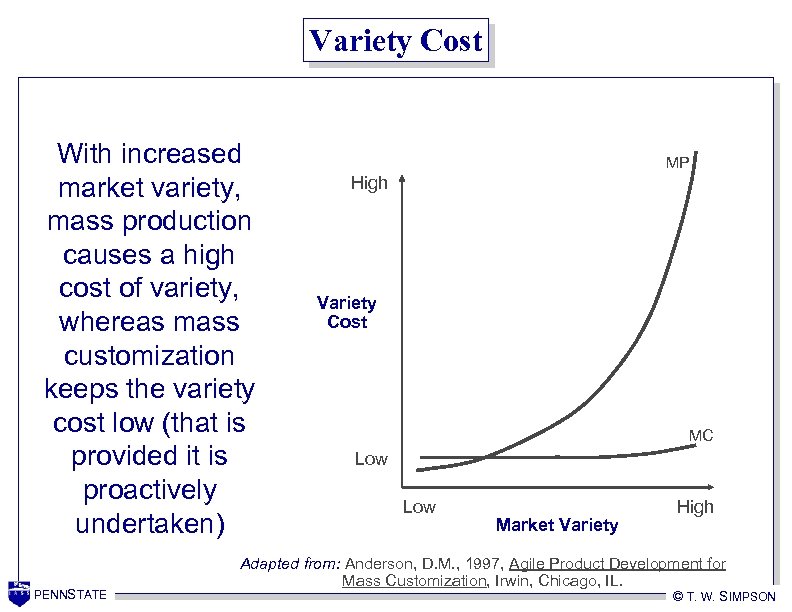 Variety Cost

With increased market variety, mass production causes a high cost of variety, whereas mass customization keeps the variety cost low (that is provided it is proactively undertaken)

High

Variety Cost

Low

MP

MC

Low

High

Market Variety

Adapted from: Anderson, D.M., 1997, Agile Product Development for Mass Customization, Irwin, Chicago, IL.

PENNSTATE

© T. W. SIMPSON